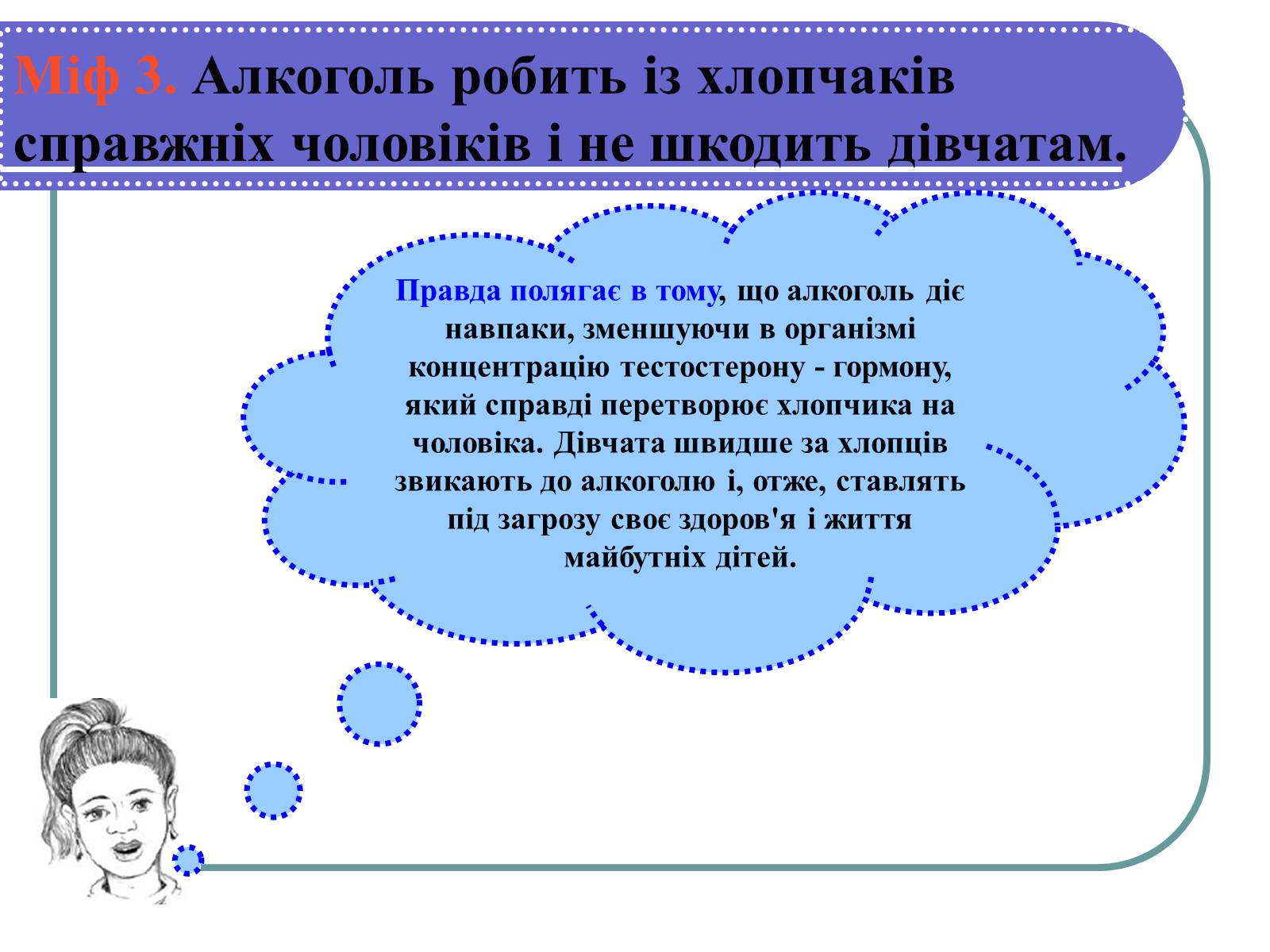 Міф 3. Алкоголь робить із хлопчаків справжніх чоловіків і не шкодить дівчатам.

Правда полягає в тому, що алкоголь діє навпаки, зменшуючи в організмі концентрацію тестостерону - гормону, який справді перетворює хлопчика на чоловіка. Дівчата швидше за хлопців звикають до алкоголю і, отже, ставлять під загрозу своє здоров'я і життя майбутніх дітей.